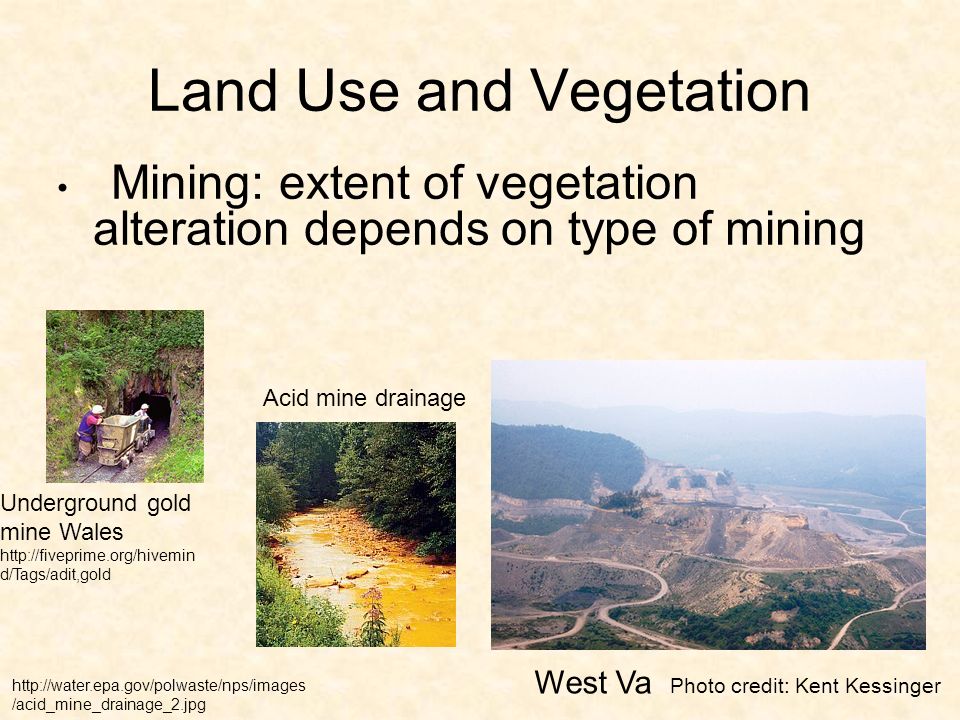 Land Use and Vegetation

• Mining: extent of vegetation alteration depends on type of mining

Underground gold mine Wales
http://fiveprime.org/hivemind/Tags/adit,gold

Acid mine drainage

http://water.epa.gov/polwaste/nps/images/acid_mine_drainage_2.jpg

West Va Photo credit: Kent Kessinger